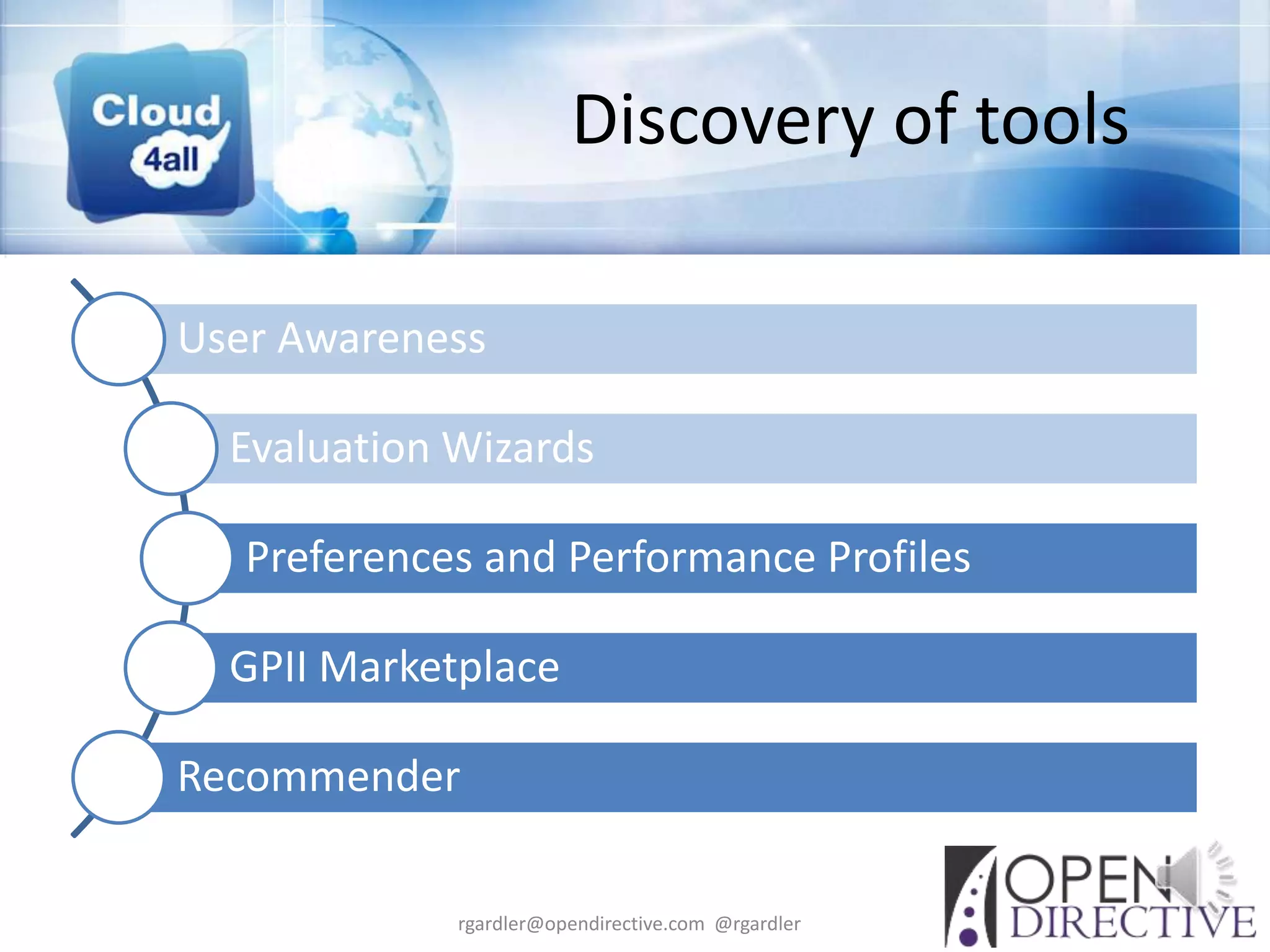 Cloud 4all

Discovery of tools

User Awareness

Evaluation Wizards

Preferences and Performance Profiles

GPII Marketplace

Recommender

rgardler@opendirective.com @rgardler

OPEN DIRECTIVE